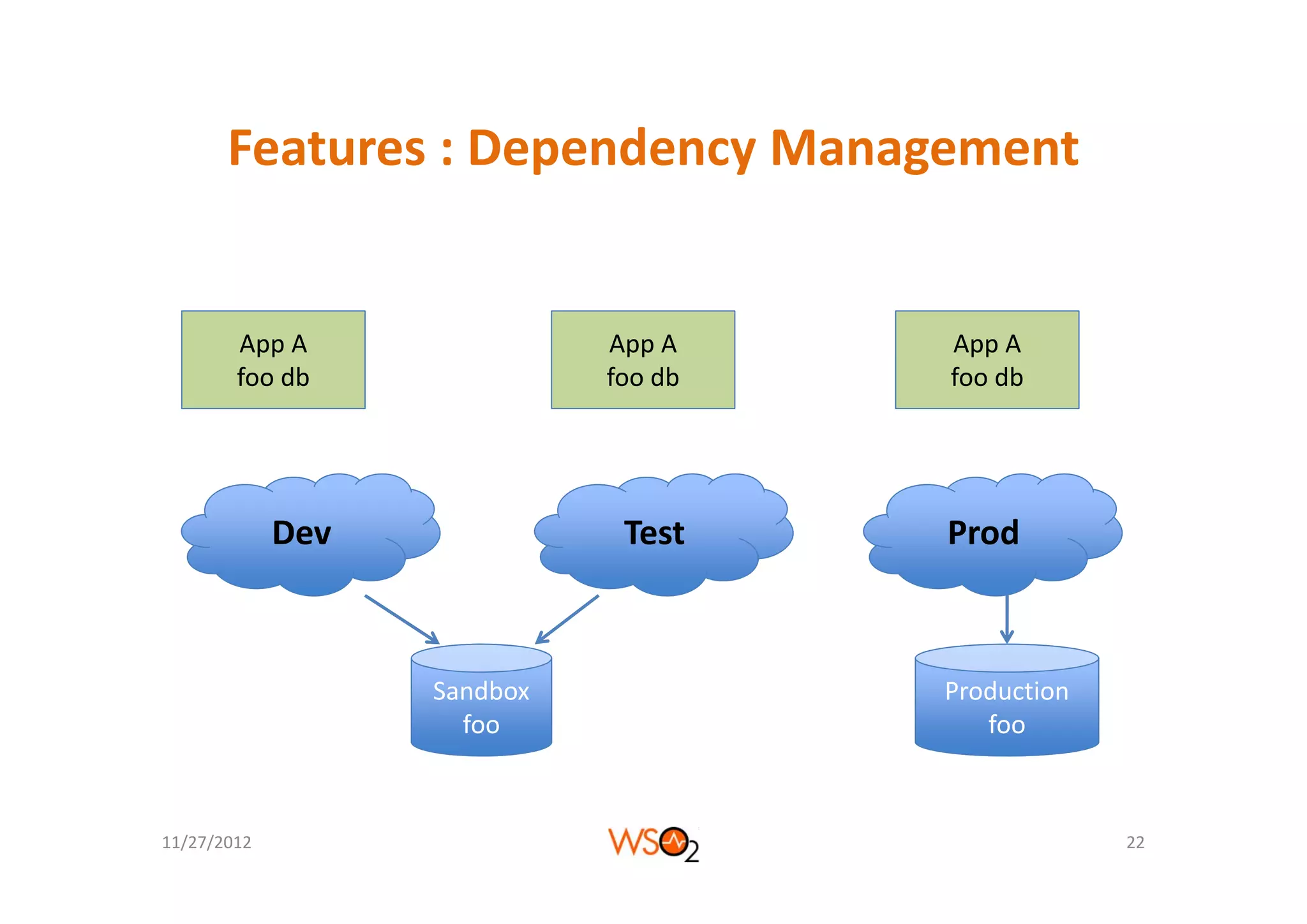 Features : Dependency Management

App A
foo db

App A
foo db

App A
foo db

Dev

Test

Prod

Sandbox
foo

Production
foo

11/27/2012

WSO2

22